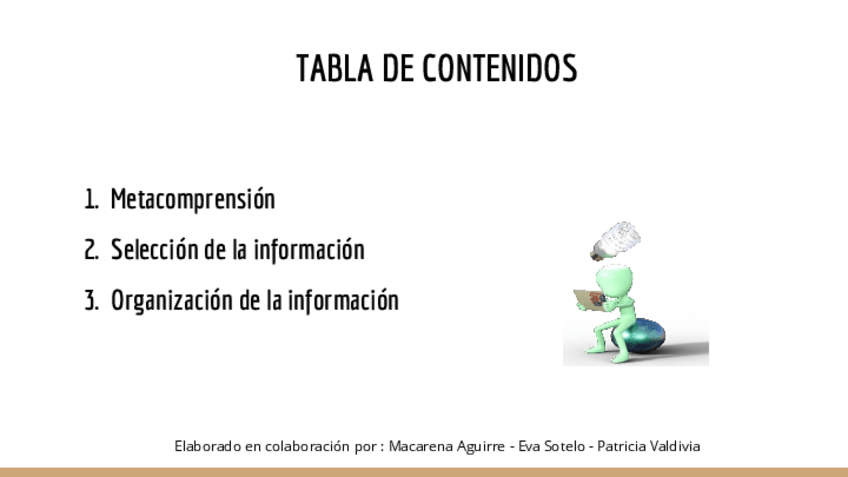 TABLA DE CONTENIDOS

1. Metacomprensión
2. Selección de la información
3. Organización de la información

Elaborado en colaboración por : Macarena Aguirre - Eva Sotelo - Patricia Valdivia